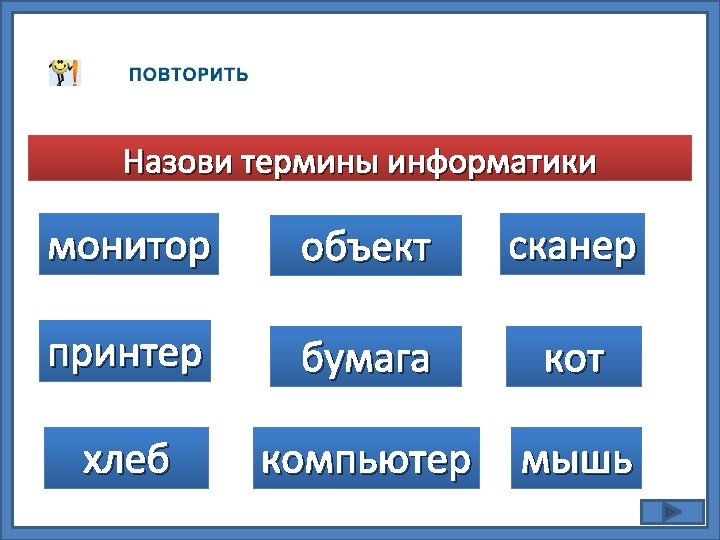 ПОВТОРИТЬ

Назови термины информатики

монитор

объект

сканер

принтер

бумага

кот

хлеб

компьютер

мышь